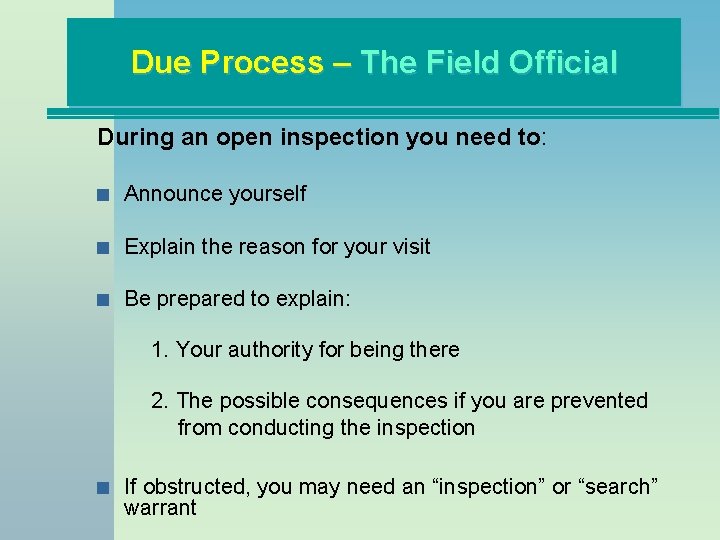 Due Process – The Field Official

During an open inspection you need to:

Announce yourself

Explain the reason for your visit

Be prepared to explain:

1. Your authority for being there

2. The possible consequences if you are prevented from conducting the inspection

If obstructed, you may need an “inspection” or “search” warrant